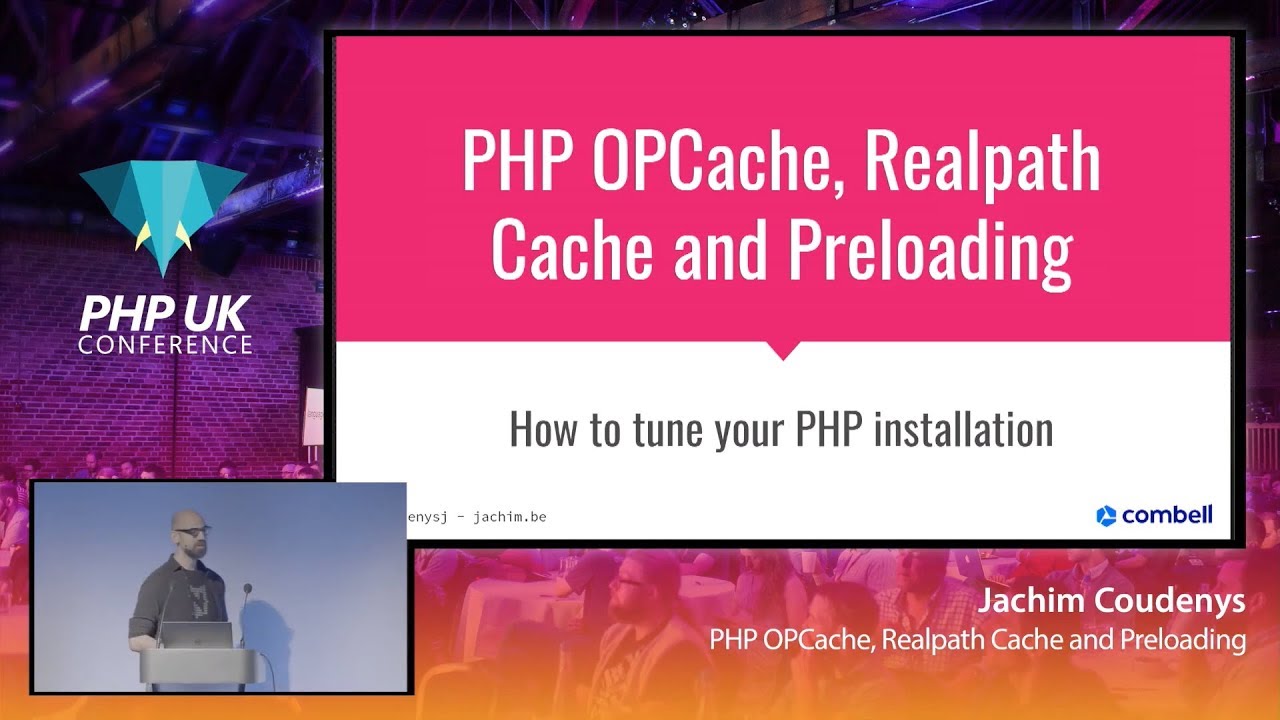 PHP UK CONFERENCE

PHP OPCache, Realpath Cache and Preloading

How to tune your PHP installation

enysj - jachim.be

combell

Jachim Coudenys
PHP OPCache, Realpath Cache and Preloading